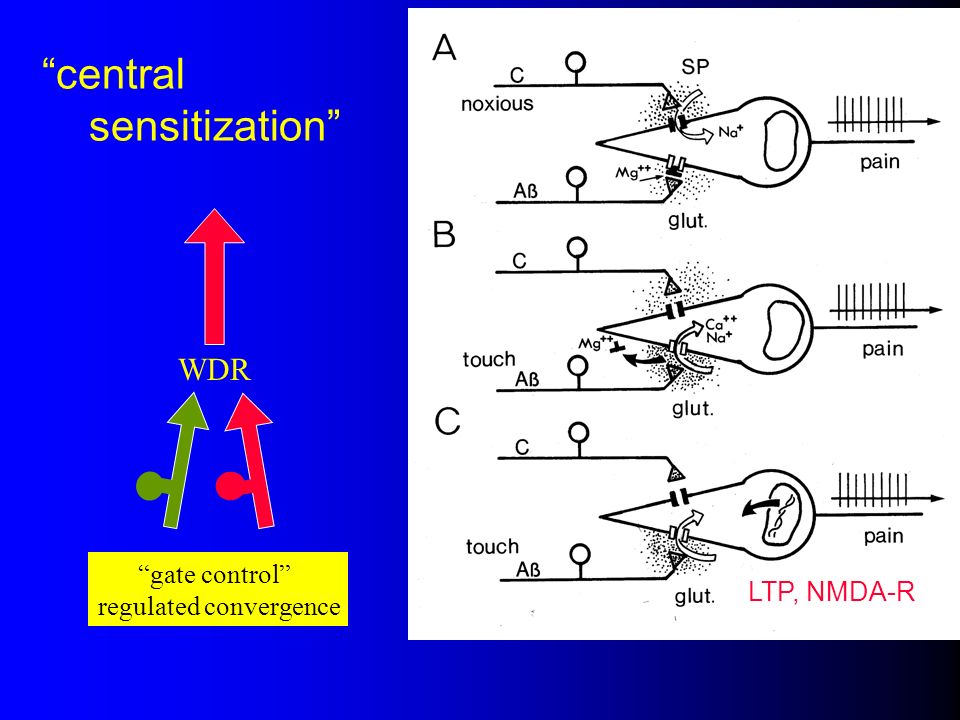 “central sensitization”

WDR

“gate control” regulated convergence

A
C
noxious
SP
$Na^+$
$Mg^{++}$
Aß
glut.
pain

B
C
$Ca^{++}$
$Na^+$
$Mg^{++}$
touch
Aß
glut.
pain

C
C
touch
Aß
glut.
pain
LTP, NMDA-R